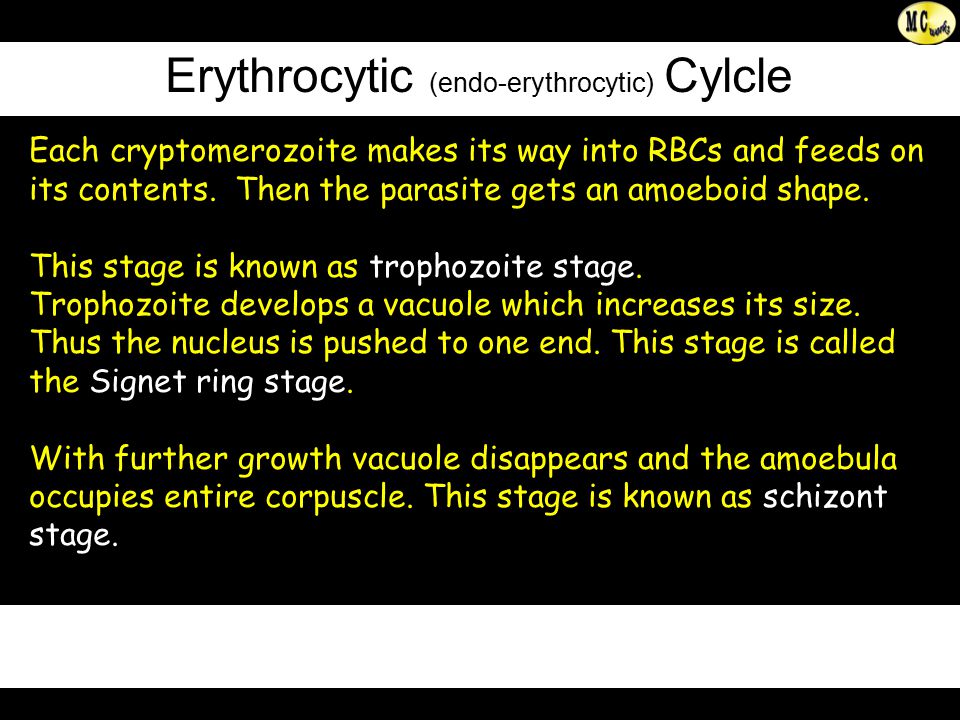 MC works

Erythrocytic (endo-erythrocytic) Cylcle

Each cryptomerozoite makes its way into RBCs and feeds on its contents. Then the parasite gets an amoeboid shape.

This stage is known as trophozoite stage.
Trophozoite develops a vacuole which increases its size. Thus the nucleus is pushed to one end. This stage is called the Signet ring stage.

With further growth vacuole disappears and the amoebula occupies entire corpuscle. This stage is known as schizont stage.